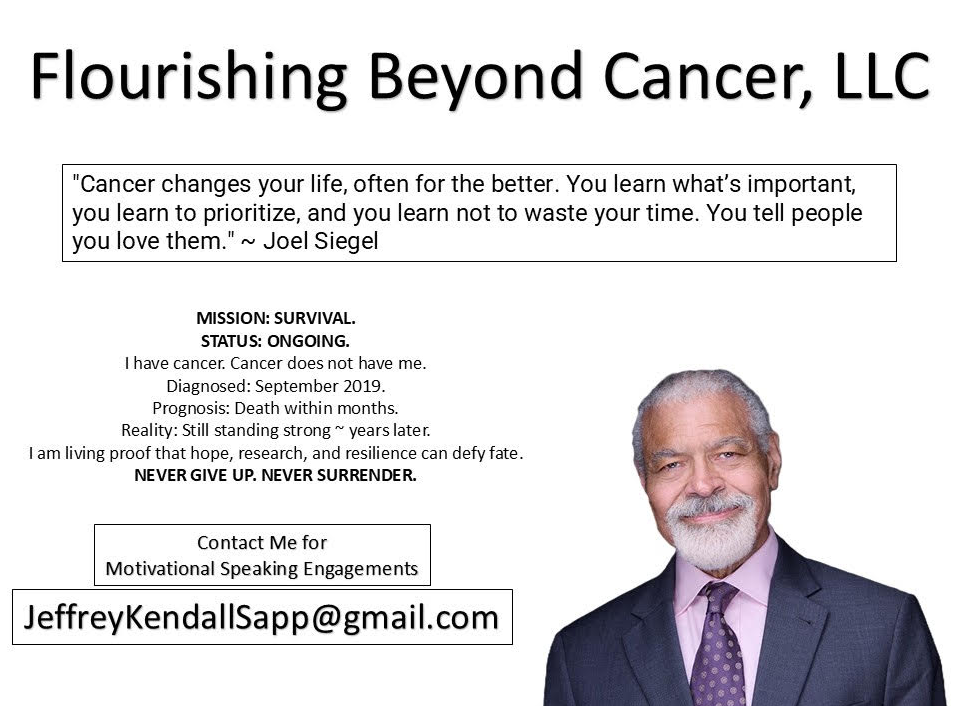 Flourishing Beyond Cancer, LLC

"Cancer changes your life, often for the better. You learn what's important, you learn to prioritize, and you learn not to waste your time. You tell people you love them." ~ Joel Siegel

MISSION: SURVIVAL.
STATUS: ONGOING.
I have cancer. Cancer does not have me.
Diagnosed: September 2019.
Prognosis: Death within months.
Reality: Still standing strong ~ years later.
I am living proof that hope, research, and resilience can defy fate.
NEVER GIVE UP. NEVER SURRENDER.

Contact Me for
Motivational Speaking Engagements

JeffreyKendallSapp@gmail.com